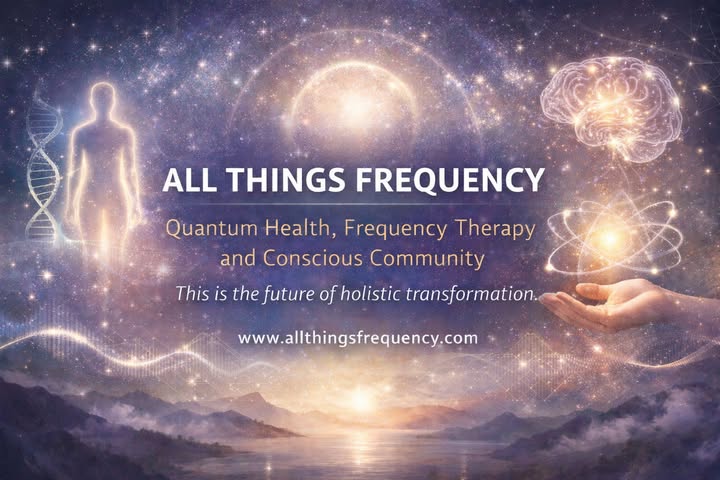 ALL THINGS FREQUENCY

Quantum Health, Frequency Therapy and Conscious Community

This is the future of holistic transformation.

www.allthingsfrequency.com